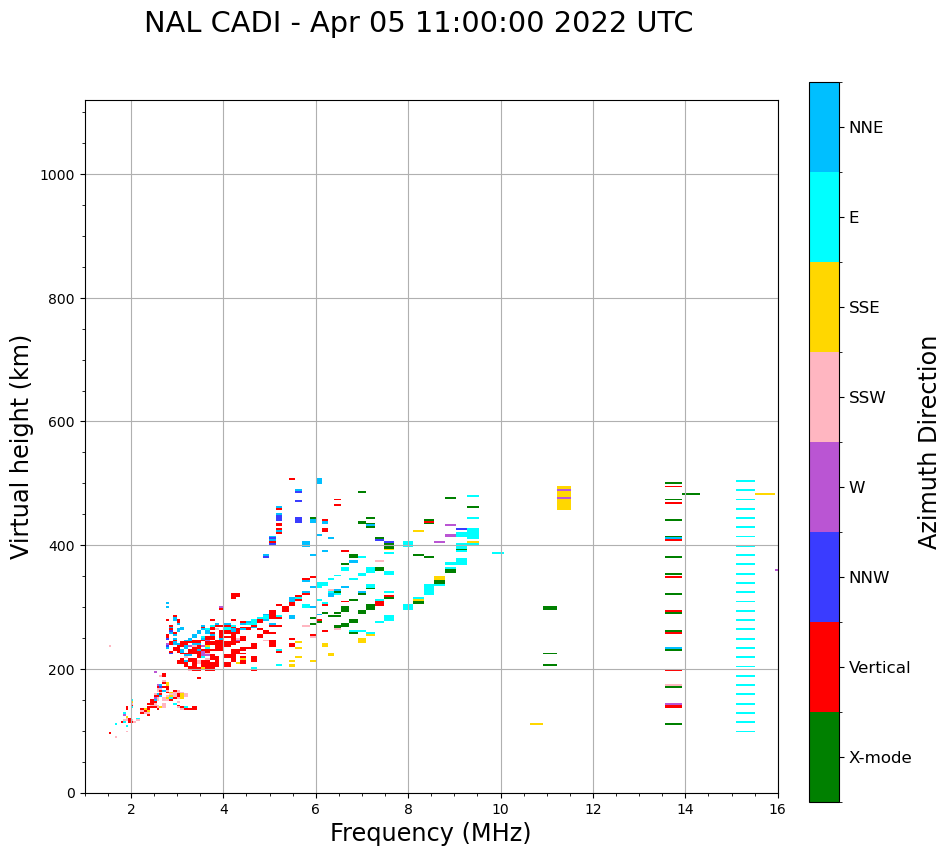 NAL CADI - Apr 05 11:00:00 2022 UTC

Virtual height (km)

1000
800
600
400
200
0

2
4
6
8
10
12
14
16

Frequency (MHz)

NNE
E
SSE
SSW
W
NNW
Vertical
X-mode

Azimuth Direction